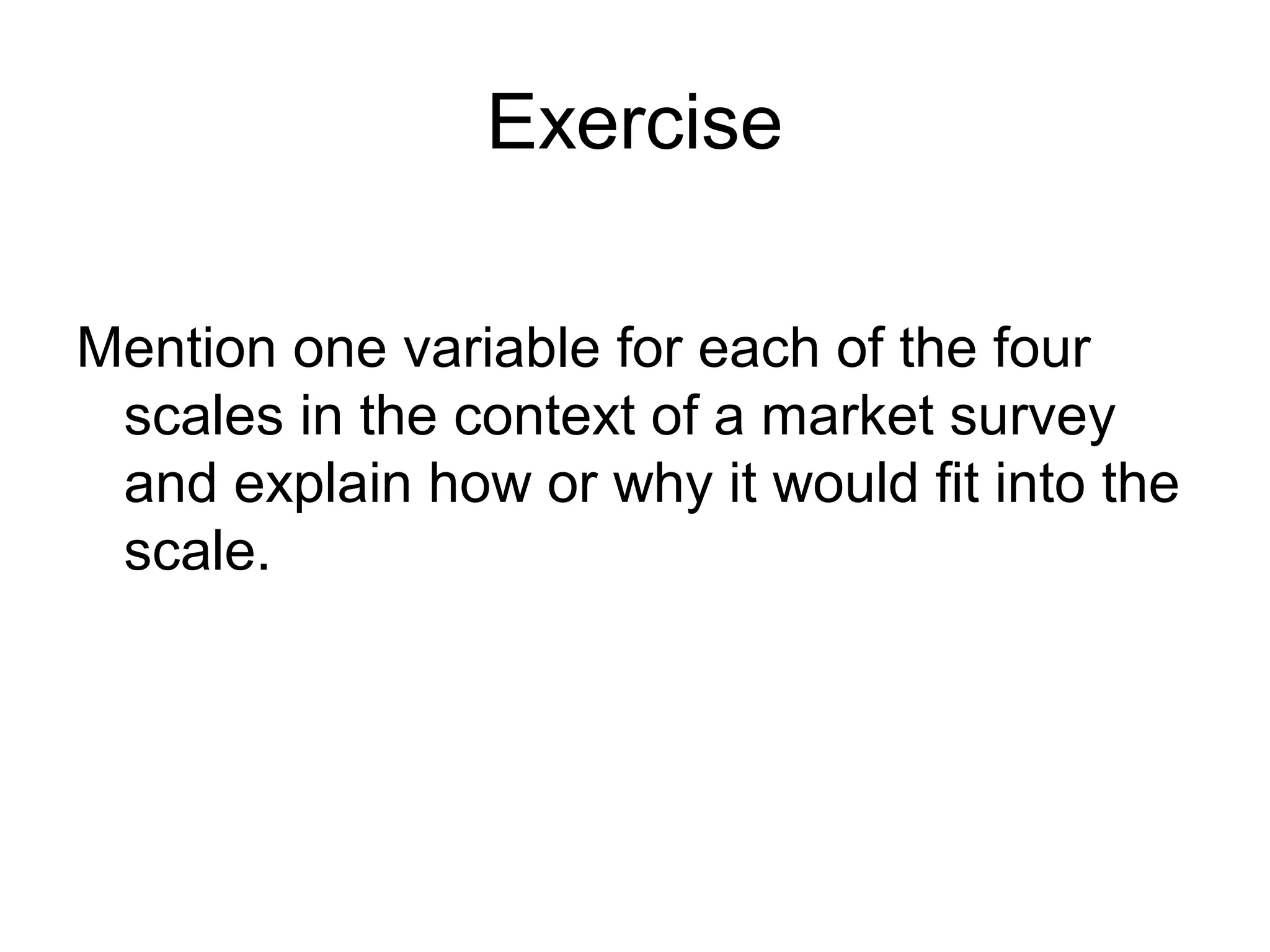 Exercise

Mention one variable for each of the four scales in the context of a market survey and explain how or why it would fit into the scale.